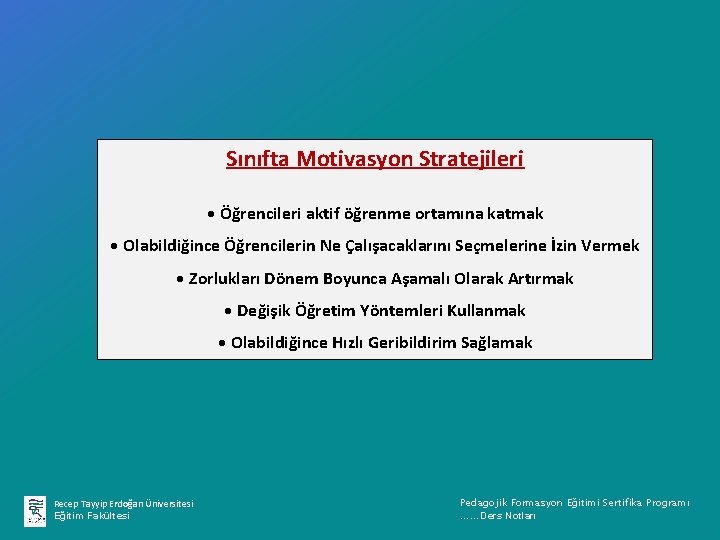 Sınıfta Motivasyon Stratejileri

• Öğrencileri aktif öğrenme ortamına katmak

• Olabildiğince Öğrencilerin Ne Çalışacaklarını Seçmelerine İzin Vermek

• Zorlukları Dönem Boyunca Aşamalı Olarak Artırmak

• Değişik Öğretim Yöntemleri Kullanmak

• Olabildiğince Hızlı Geribildirim Sağlamak

Recep Tayyip Erdoğan Üniversitesi
Eğitim Fakültesi

Pedagojik Formasyon Eğitimi Sertifika Programı
……Ders Notları